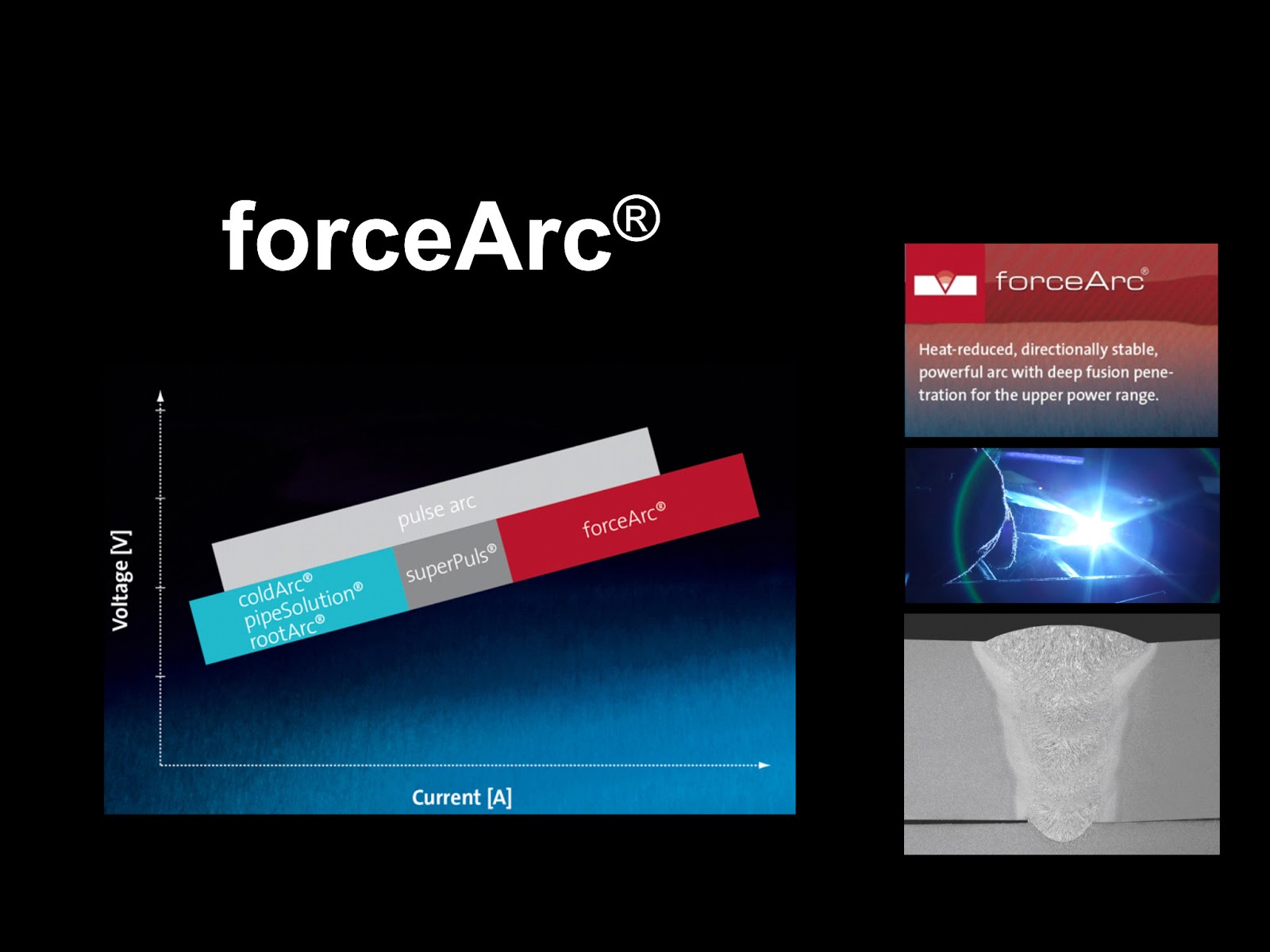 forceArc®

Voltage [V]

pulse arc

coldArc®
pipeSolution®
rootArc®

superPuls®

forceArc®

Current [A]

forceArc®

Heat-reduced, directionally stable, powerful arc with deep fusion penetration for the upper power range.